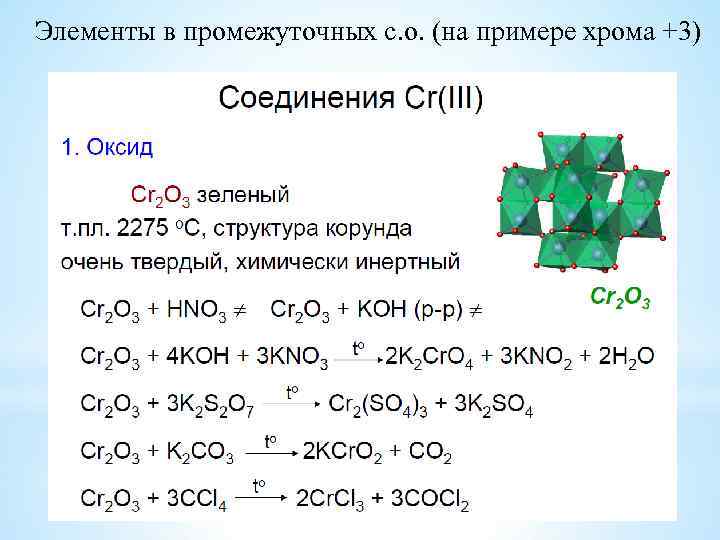 Элементы в промежуточных с.о. (на примере хрома +3)

Соединения Cr(III)

1. Оксид

$Cr_2O_3$ зеленый
т.пл. 2275 $^oC$, структура корунда
очень твердый, химически инертный

$Cr_2O_3$

$Cr_2O_3 + HNO_3 \neq$  $Cr_2O_3 + KOH$ (р-р) $\neq$

$Cr_2O_3 + 4KOH + 3KNO_3 \xrightarrow{t^o} 2K_2CrO_4 + 3KNO_2 + 2H_2O$

$Cr_2O_3 + 3K_2S_2O_7 \xrightarrow{t^o} Cr_2(SO_4)_3 + 3K_2SO_4$

$Cr_2O_3 + K_2CO_3 \xrightarrow{t^o} 2KCrO_2 + CO_2$

$Cr_2O_3 + 3CCl_4 \xrightarrow{t^o} 2CrCl_3 + 3COCl_2$